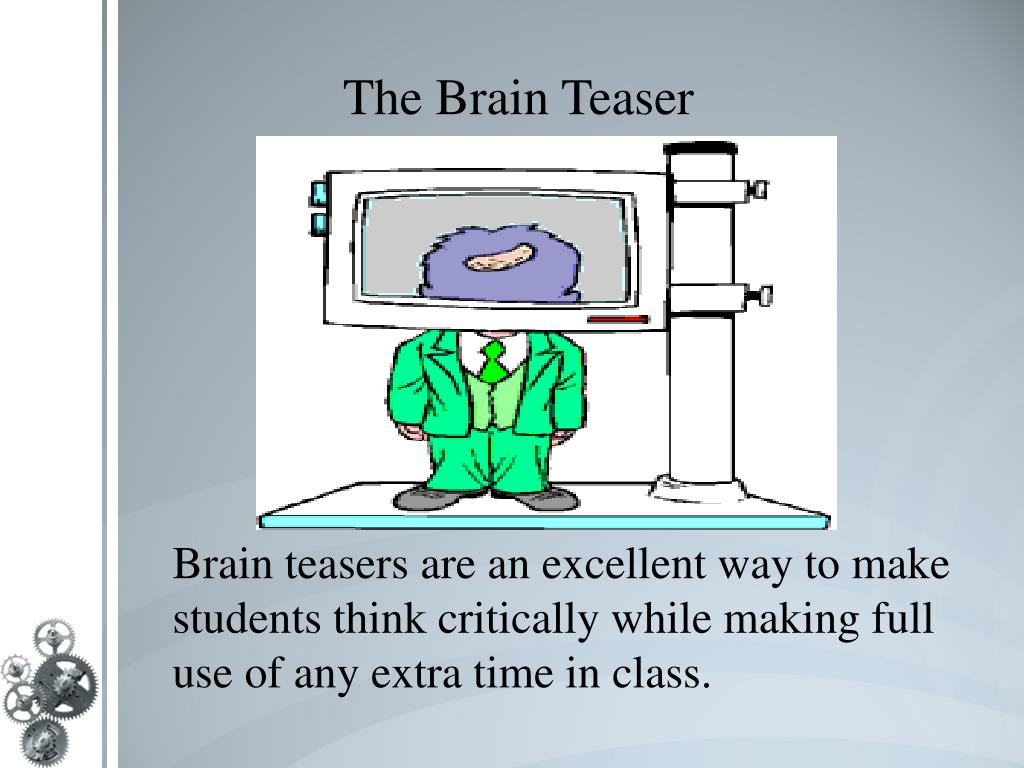 The Brain Teaser

Brain teasers are an excellent way to make students think critically while making full use of any extra time in class.